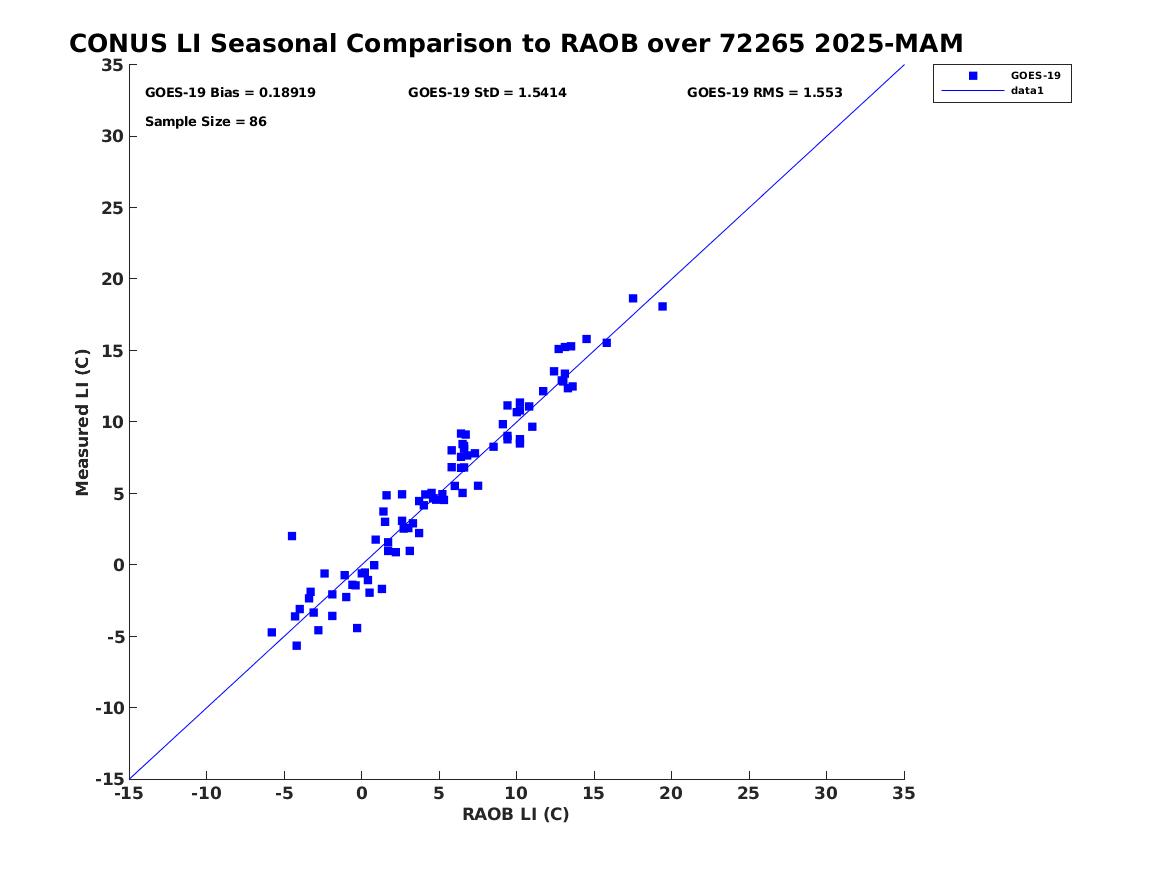 CONUS LI Seasonal Comparison to RAOB over 72265 2025-MAM

GOES-19 Bias = 0.18919
GOES-19 StD = 1.5414
GOES-19 RMS = 1.553
Sample Size = 86

GOES-19
data1

Measured LI (C)

35
30
25
20
15
10
5
0
-5
-10
-15

-15 -10 -5 0 5 10 15 20 25 30 35

RAOB LI (C)